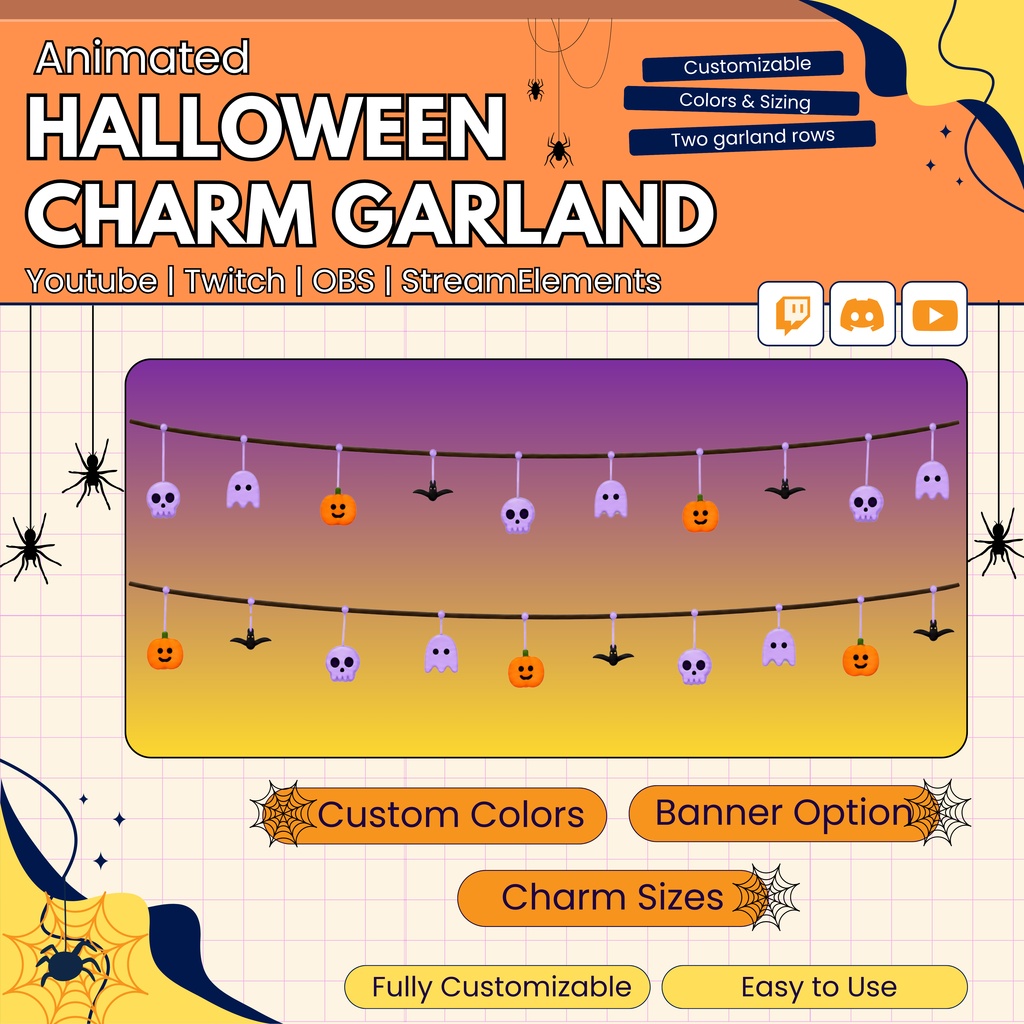 Animated
HALLOWEEN
CHARM GARLAND
Youtube | Twitch | OBS | StreamElements

Customizable
Colors & Sizing
Two garland rows

Custom Colors
Banner Option
Charm Sizes
Fully Customizable
Easy to Use